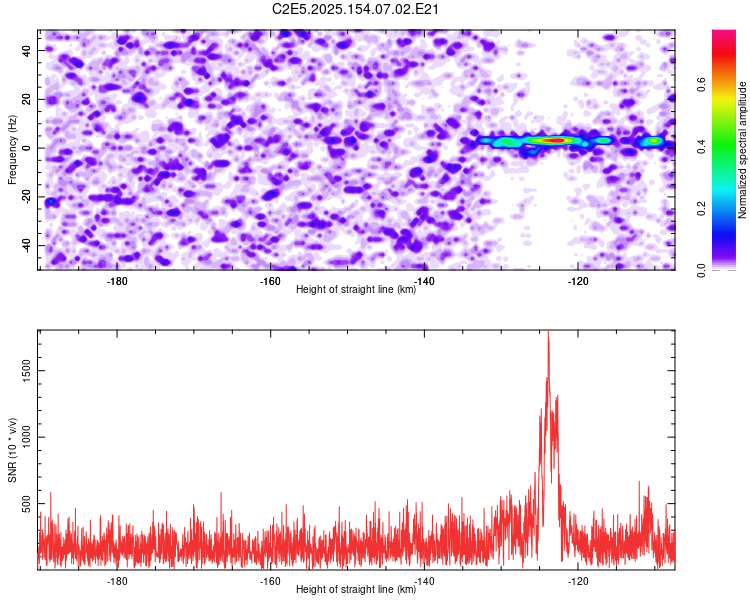 C2E5.2025.154.07.02.E21

Frequency (Hz)

40
20
0
-20
-40

-180
-160
-140
-120

Height of straight line (km)

Normalized spectral amplitude

0.0
0.2
0.4
0.6

SNR (10 * v/v)

1500
1000
500

-180
-160
-140
-120

Height of straight line (km)